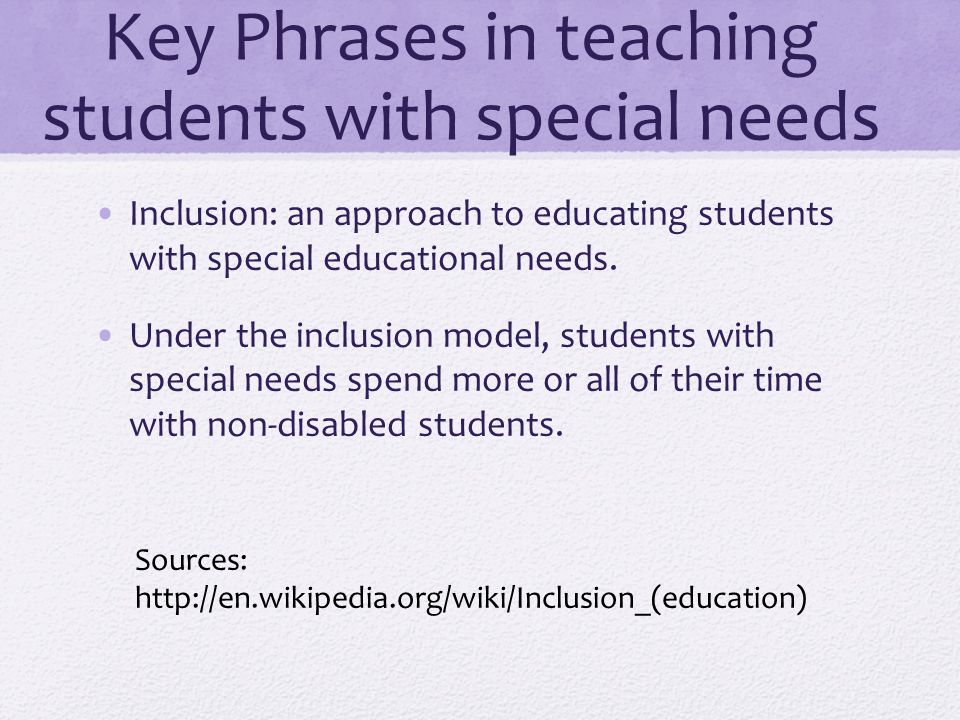 Key Phrases in teaching students with special needs

• Inclusion: an approach to educating students with special educational needs.

• Under the inclusion model, students with special needs spend more or all of their time with non-disabled students.

Sources:
http://en.wikipedia.org/wiki/Inclusion_(education)